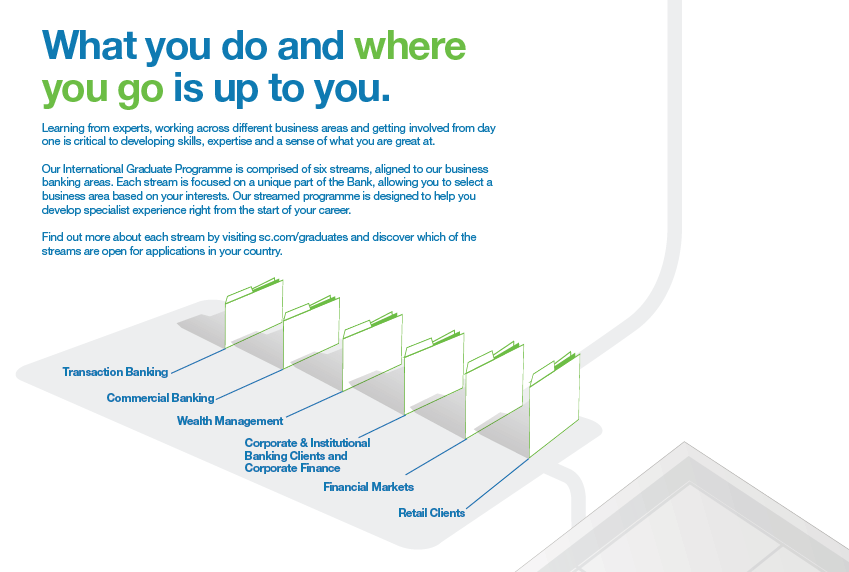 What you do and where you go is up to you.

Learning from experts, working across different business areas and getting involved from day one is critical to developing skills, expertise and a sense of what you are great at.

Our International Graduate Programme is comprised of six streams, aligned to our business banking areas. Each stream is focused on a unique part of the Bank, allowing you to select a business area based on your interests. Our streamed programme is designed to help you develop specialist experience right from the start of your career.

Find out more about each stream by visiting sc.com/graduates and discover which of the streams are open for applications in your country.

Transaction Banking

Commercial Banking

Wealth Management

Corporate & Institutional Banking Clients and Corporate Finance

Financial Markets

Retail Clients